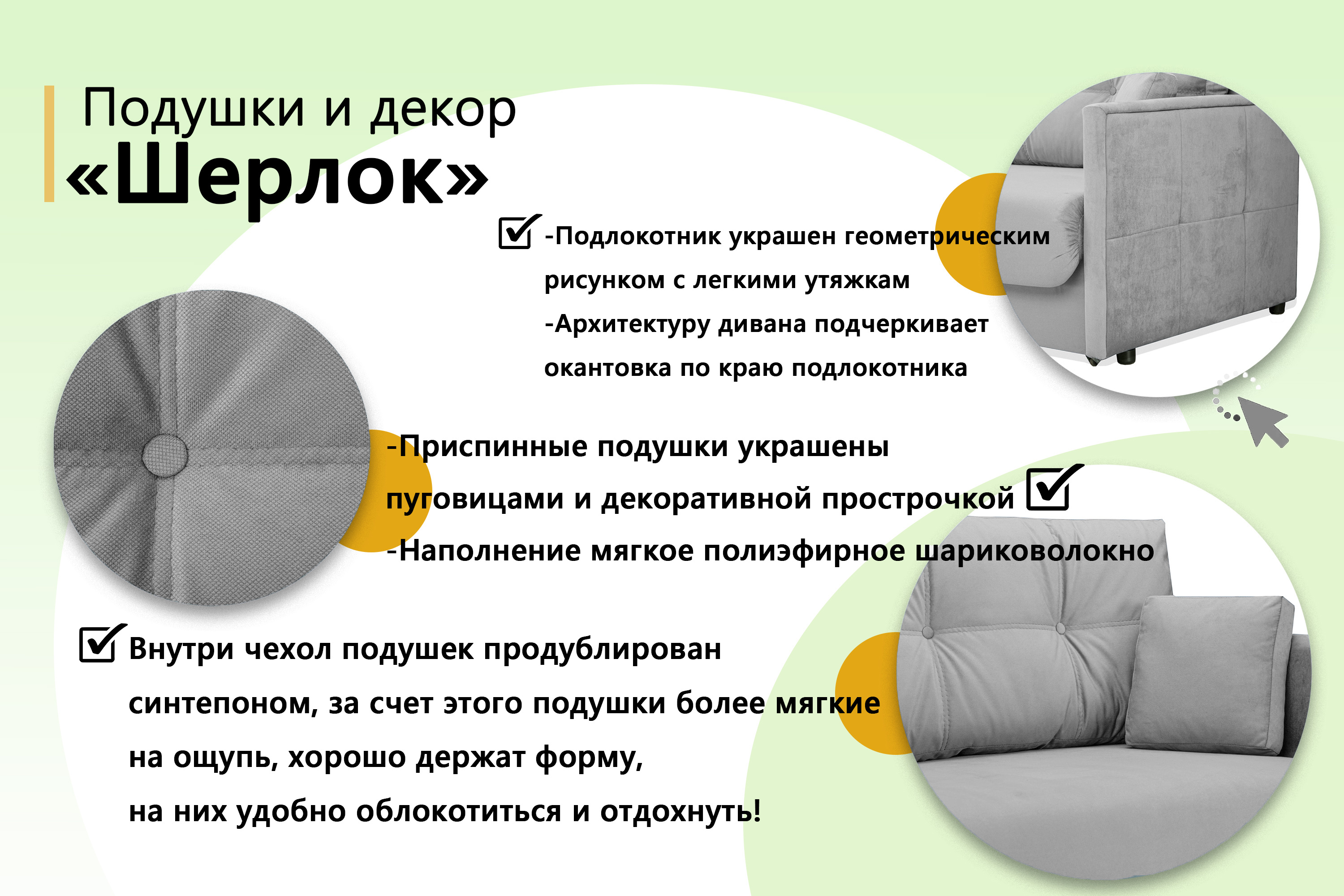 Подушки и декор
«Шерлок»

-Подлокотник украшен геометрическим рисунком с легкими утяжкам
-Архитектуру дивана подчеркивает окантовка по краю подлокотника

-Приспинные подушки украшены пуговицами и декоративной прострочкой
-Наполнение мягкое полиэфирное шариковолокно

Внутри чехол подушек продублирован синтепоном, за счет этого подушки более мягкие на ощупь, хорошо держат форму,
на них удобно облокотиться и отдохнуть!